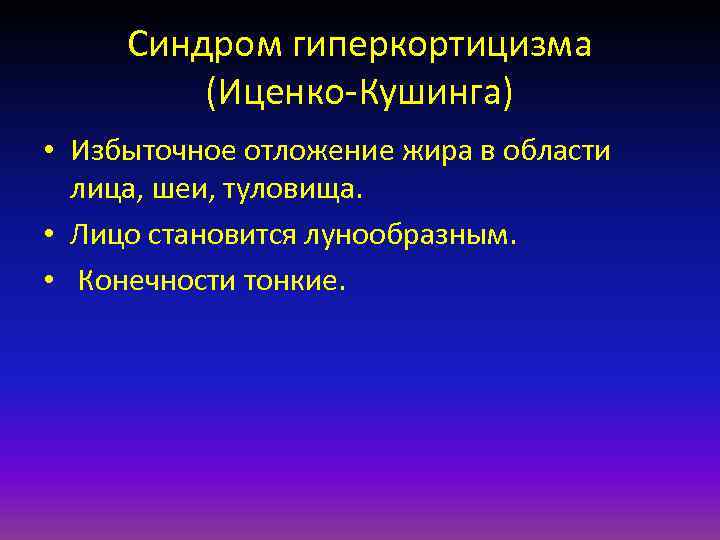 Синдром гиперкортицизма (Иценко-Кушинга)

• Избыточное отложение жира в области лица, шеи, туловища.
• Лицо становится лунообразным.
• Конечности тонкие.